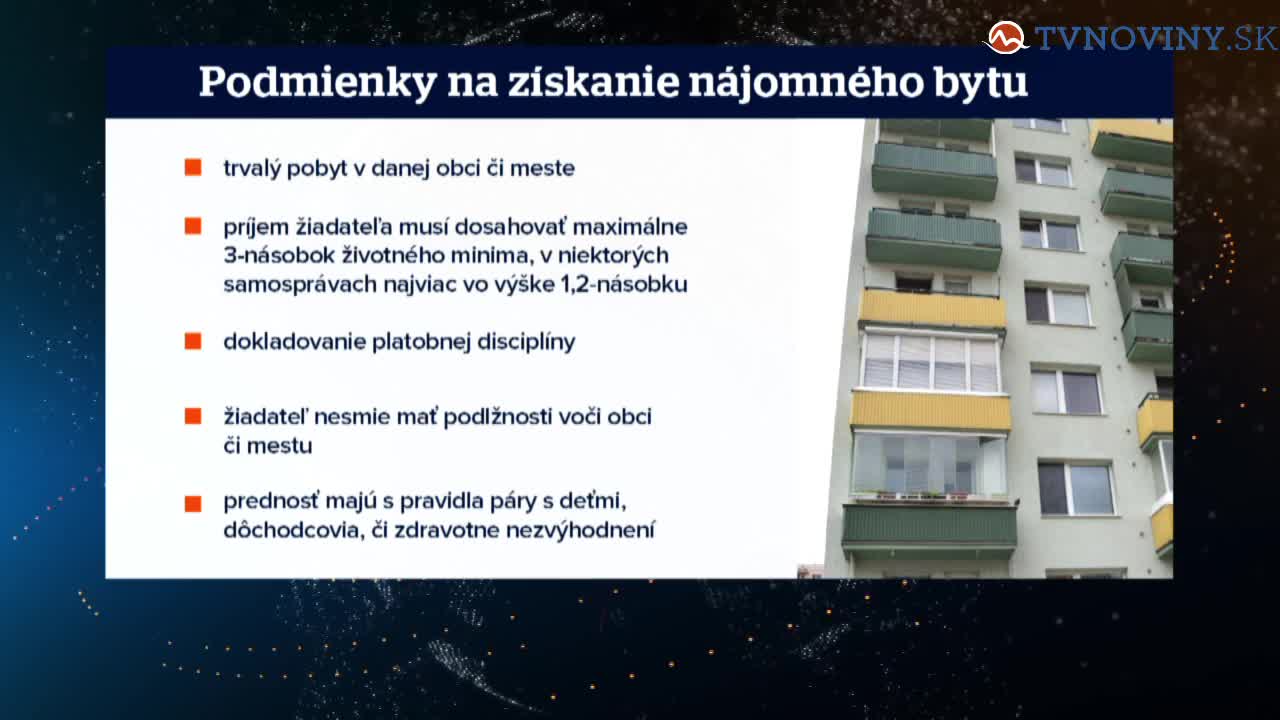 TVNOVINY.SK

Podmienky na získanie nájomného bytu

trvalý pobyt v danej obci či meste

príjem žiadateľa musí dosahovať maximálne 3-násobok životného minima, v niektorých samosprávach najviac vo výške 1,2-násobku

dokladovanie platobnej disciplíny

žiadateľ nesmie mať podlžnosti voči obci či mestu

prednosť majú s pravidla páry s deťmi, dôchodcovia, či zdravotne nezvýhodnení